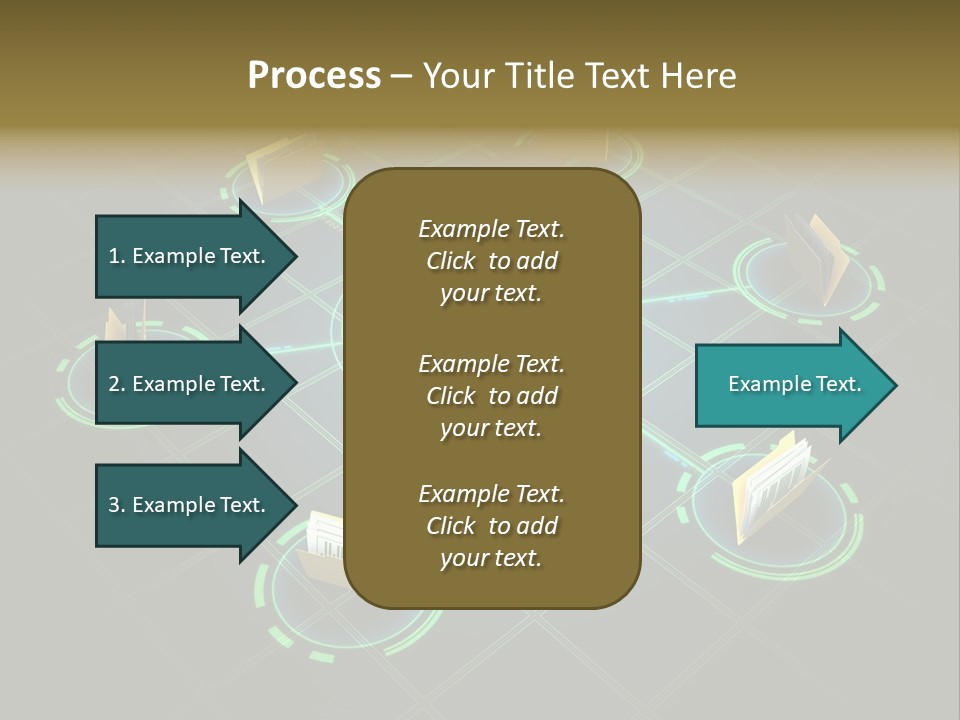 Process – Your Title Text Here

1. Example Text.

2. Example Text.

3. Example Text.

Example Text. Click to add your text.

Example Text. Click to add your text.

Example Text. Click to add your text.

Example Text.